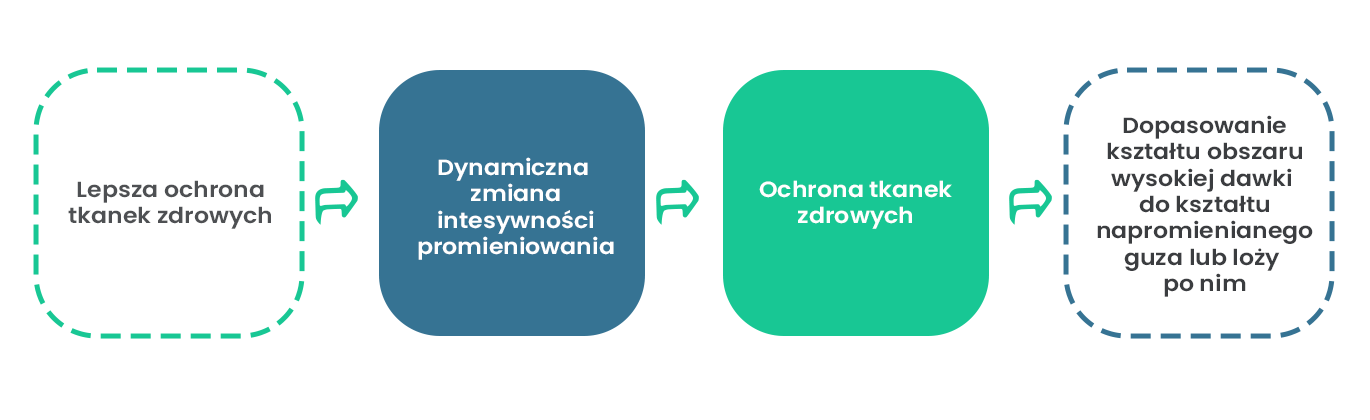 Lepsza ochrona tkanek zdrowych

Dynamiczna zmiana intesywności promieniowania

Ochrona tkanek zdrowych

Dopasowanie kształtu obszaru wysokiej dawki do kształtu napromienianego guza lub loży po nim